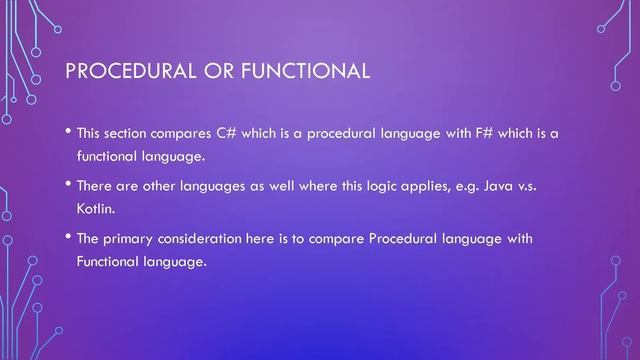 PROCEDURAL OR FUNCTIONAL

• This section compares C# which is a procedural language with F# which is a functional language.

• There are other languages as well where this logic applies, e.g. Java v.s. Kotlin.

• The primary consideration here is to compare Procedural language with Functional language.